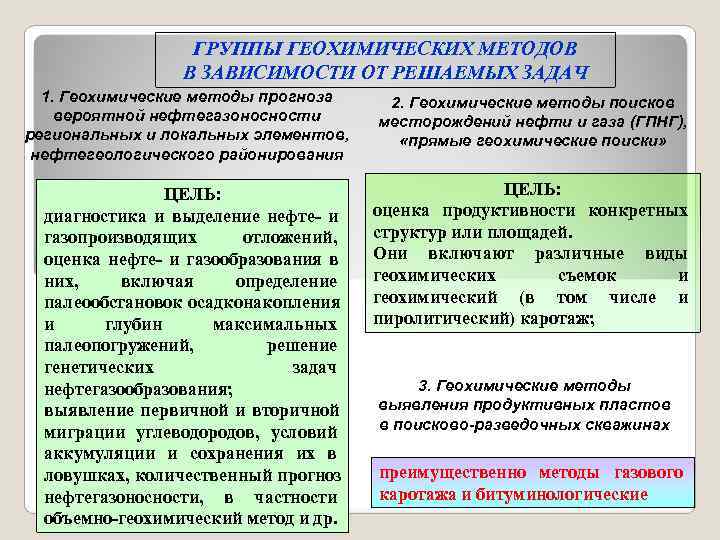 ГРУППЫ ГЕОХИМИЧЕСКИХ МЕТОДОВ В ЗАВИСИМОСТИ ОТ РЕШАЕМЫХ ЗАДАЧ

1. Геохимические методы прогноза вероятной нефтегазоносности региональных и локальных элементов, нефтегеологического районирования

ЦЕЛЬ:
диагностика и выделение нефте- и газопроизводящих отложений, оценка нефте- и газообразования в них, включая определение палеообстановок осадконакопления и глубин максимальных палеопогружений, решение генетических задач нефтегазообразования;
выявление первичной и вторичной миграции углеводородов, условий аккумуляции и сохранения их в ловушках, количественный прогноз нефтегазоносности, в частности объемно-геохимический метод и др.

2. Геохимические методы поисков месторождений нефти и газа (ГПНГ), «прямые геохимические поиски»

ЦЕЛЬ:
оценка продуктивности конкретных структур или площадей.
Они включают различные виды геохимических съемок и геохимический (в том числе и пиролитический) каротаж;

3. Геохимические методы выявления продуктивных пластов в поисково-разведочных скважинах

преимущественно методы газового каротажа и битуминологические